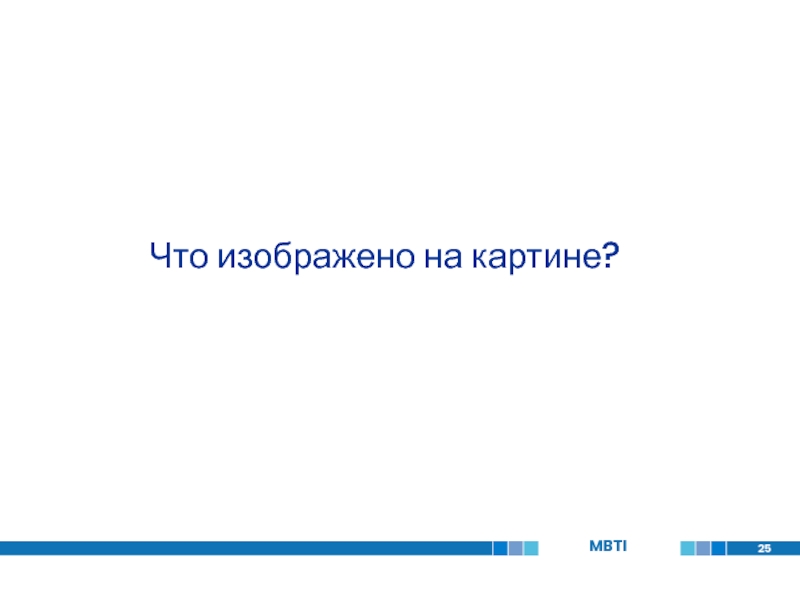 Что изображено на картине?

MBTI

25